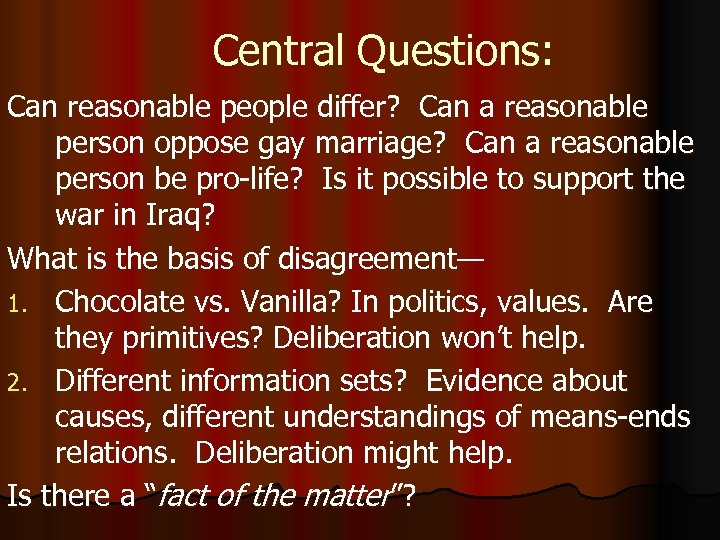 Central Questions:

Can reasonable people differ? Can a reasonable person oppose gay marriage? Can a reasonable person be pro-life? Is it possible to support the war in Iraq?

What is the basis of disagreement—

1. Chocolate vs. Vanilla? In politics, values. Are they primitives? Deliberation won't help.

2. Different information sets? Evidence about causes, different understandings of means-ends relations. Deliberation might help.

Is there a "fact of the matter"?